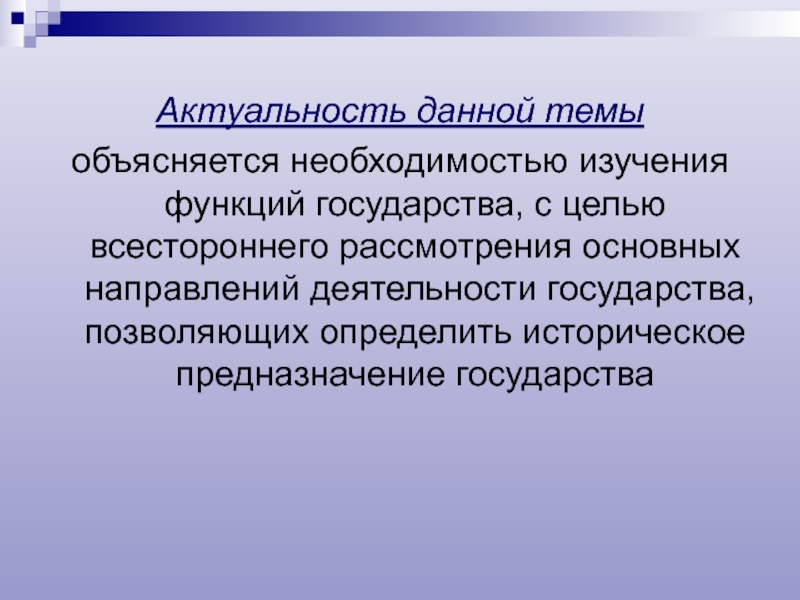 Актуальность данной темы

объясняется необходимостью изучения функций государства, с целью всестороннего рассмотрения основных направлений деятельности государства, позволяющих определить историческое предназначение государства